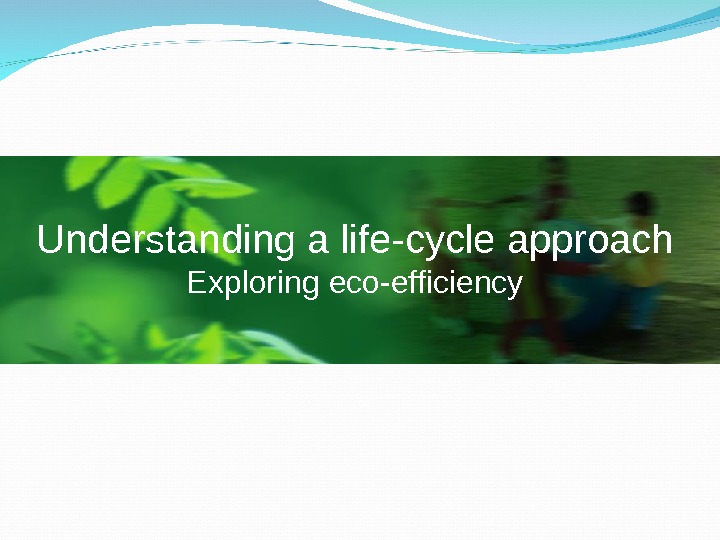 Understanding a life-cycle approach
Exploring eco-efficiency